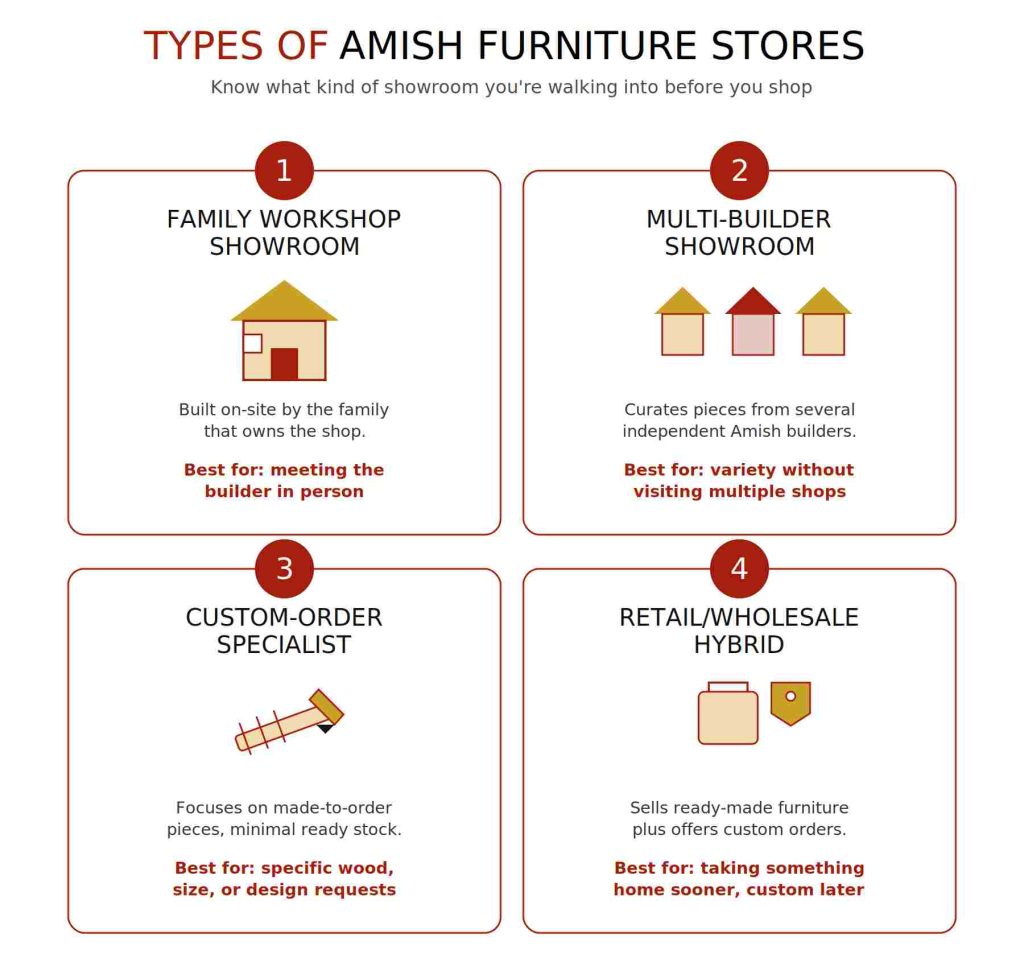 TYPES OF AMISH FURNITURE STORES

Know what kind of showroom you're walking into before you shop

1

FAMILY WORKSHOP SHOWROOM

Built on-site by the family that owns the shop.

Best for: meeting the builder in person

2

MULTI-BUILDER SHOWROOM

Curates pieces from several independent Amish builders.

Best for: variety without visiting multiple shops

3

CUSTOM-ORDER SPECIALIST

Focuses on made-to-order pieces, minimal ready stock.

Best for: specific wood, size, or design requests

4

RETAIL/WHOLESALE HYBRID

Sells ready-made furniture plus offers custom orders.

Best for: taking something home sooner, custom later